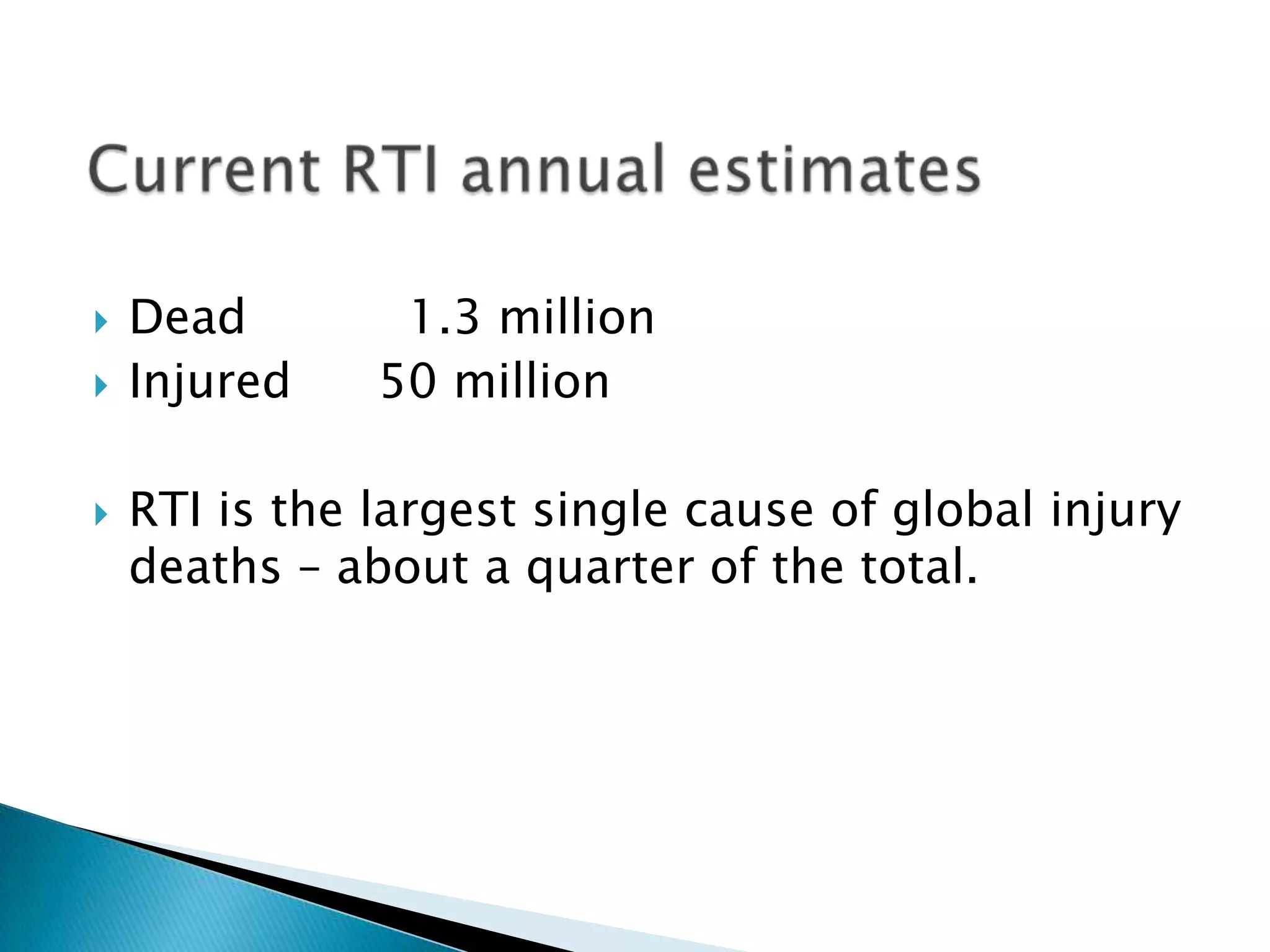 Current RTI annual estimates

Dead 1.3 million
Injured 50 million

RTI is the largest single cause of global injury deaths – about a quarter of the total.